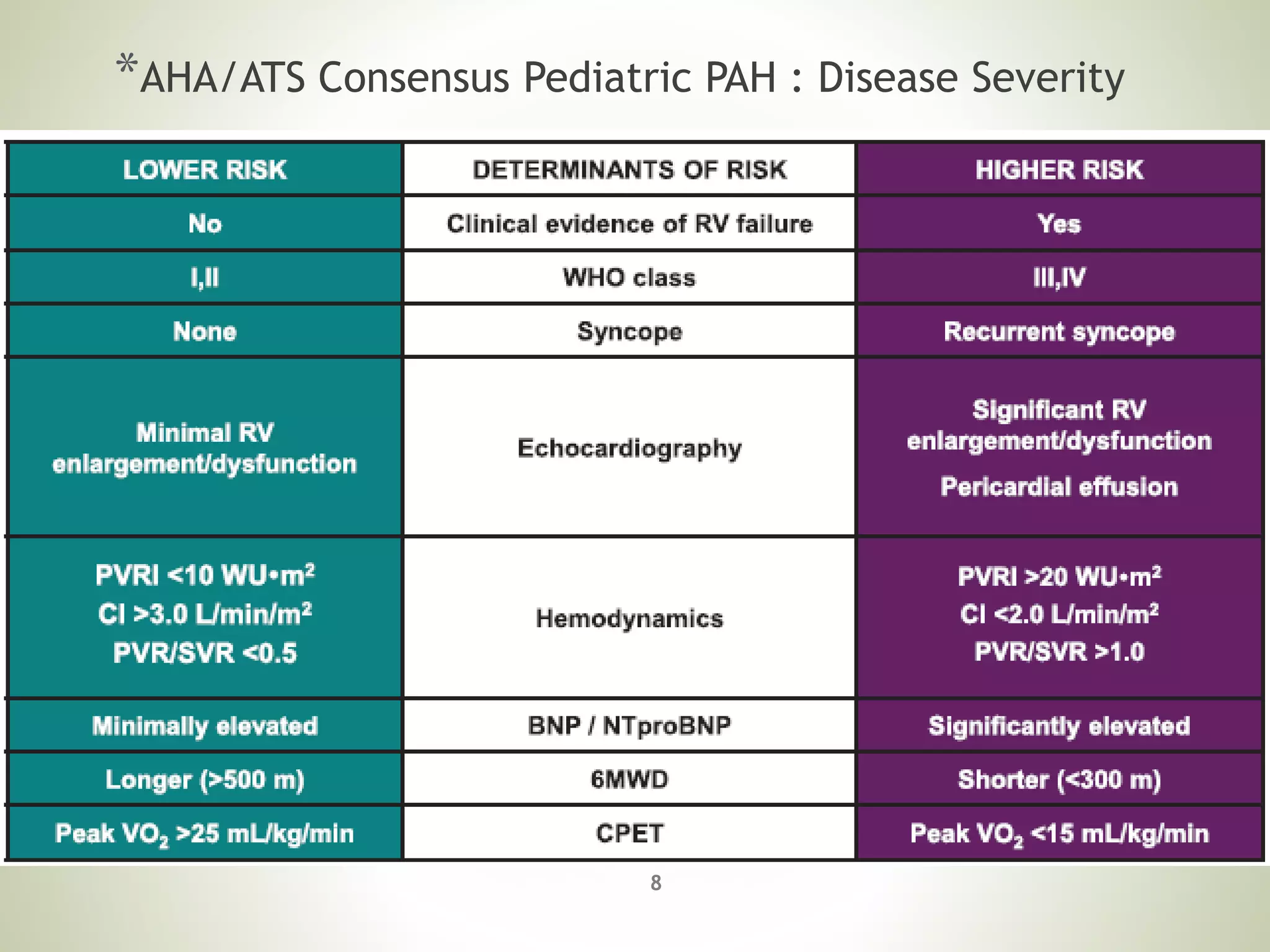 *AHA/ATS Consensus Pediatric PAH : Disease Severity

| LOWER RISK | DETERMINANTS OF RISK | HIGHER RISK |
|---|---|---|
| No | Clinical evidence of RV failure | Yes |
| I,II | WHO class | III,IV |
| None | Syncope | Recurrent syncope |
| Minimal RV enlargement/dysfunction | Echocardiography | Significant RV enlargement/dysfunction Pericardial effusion |
| PVRI <10 WU•m$^2$ CI >3.0 L/min/m$^2$ PVR/SVR <0.5 | Hemodynamics | PVRI >20 WU•m$^2$ CI <2.0 L/min/m$^2$ PVR/SVR >1.0 |
| Minimally elevated | BNP / NTproBNP | Significantly elevated |
| Longer (>500 m) | 6MWD | Shorter (<300 m) |
| Peak $VO_2$ >25 mL/kg/min | CPET | Peak $VO_2$ <15 mL/kg/min |

8